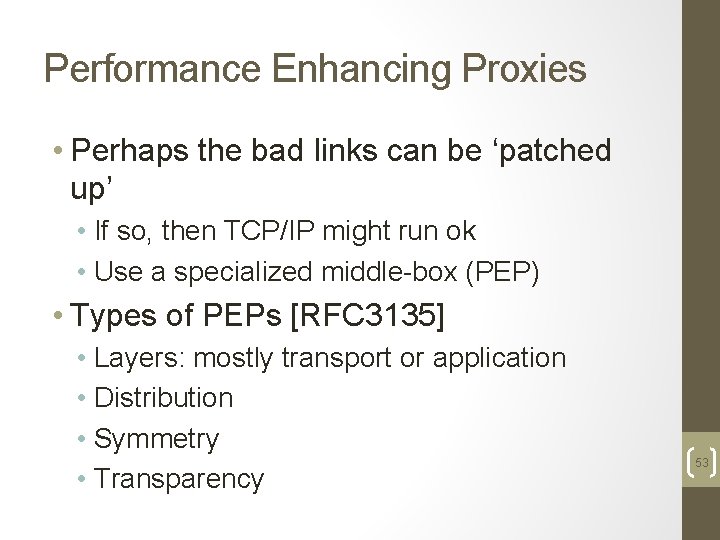 Performance Enhancing Proxies

• Perhaps the bad links can be ‘patched up’
  • If so, then TCP/IP might run ok
  • Use a specialized middle-box (PEP)
• Types of PEPs [RFC3135]
  • Layers: mostly transport or application
  • Distribution
  • Symmetry
  • Transparency

53